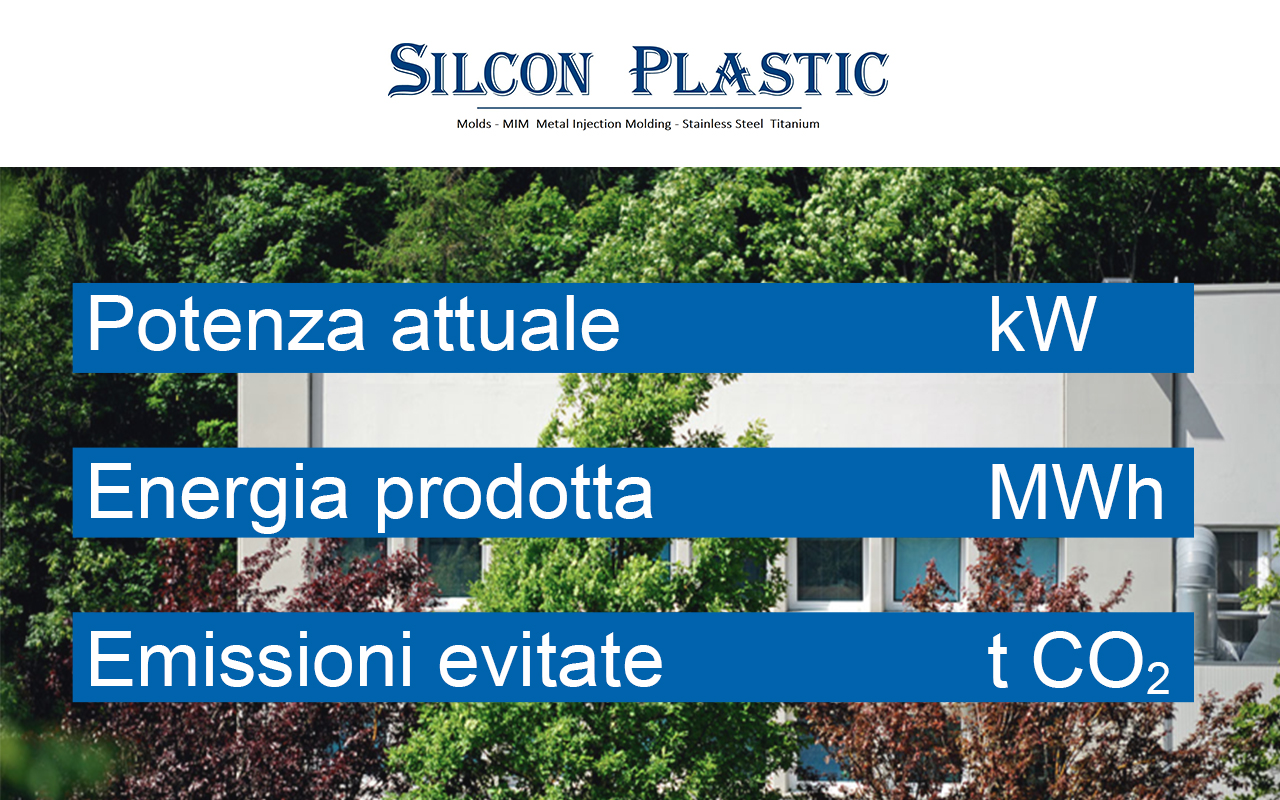 SILCON PLASTIC

Molds - MIM Metal Injection Molding - Stainless Steel Titanium

Potenza attuale kW

Energia prodotta MWh

Emissioni evitate t $CO_2$